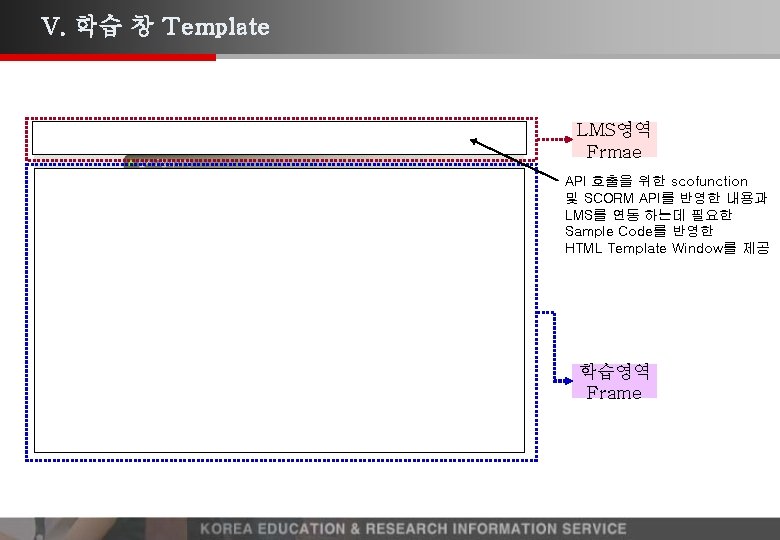 V. 학습 창 Template

LMS영역
Frmae

API 호출을 위한 scofunction
및 SCORM API를 반영한 내용과
LMS를 연동 하는데 필요한
Sample Code를 반영한
HTML Template Window를 제공

학습영역
Frame

KOREA EDUCATION & RESEARCH INFORMATION SERVICE